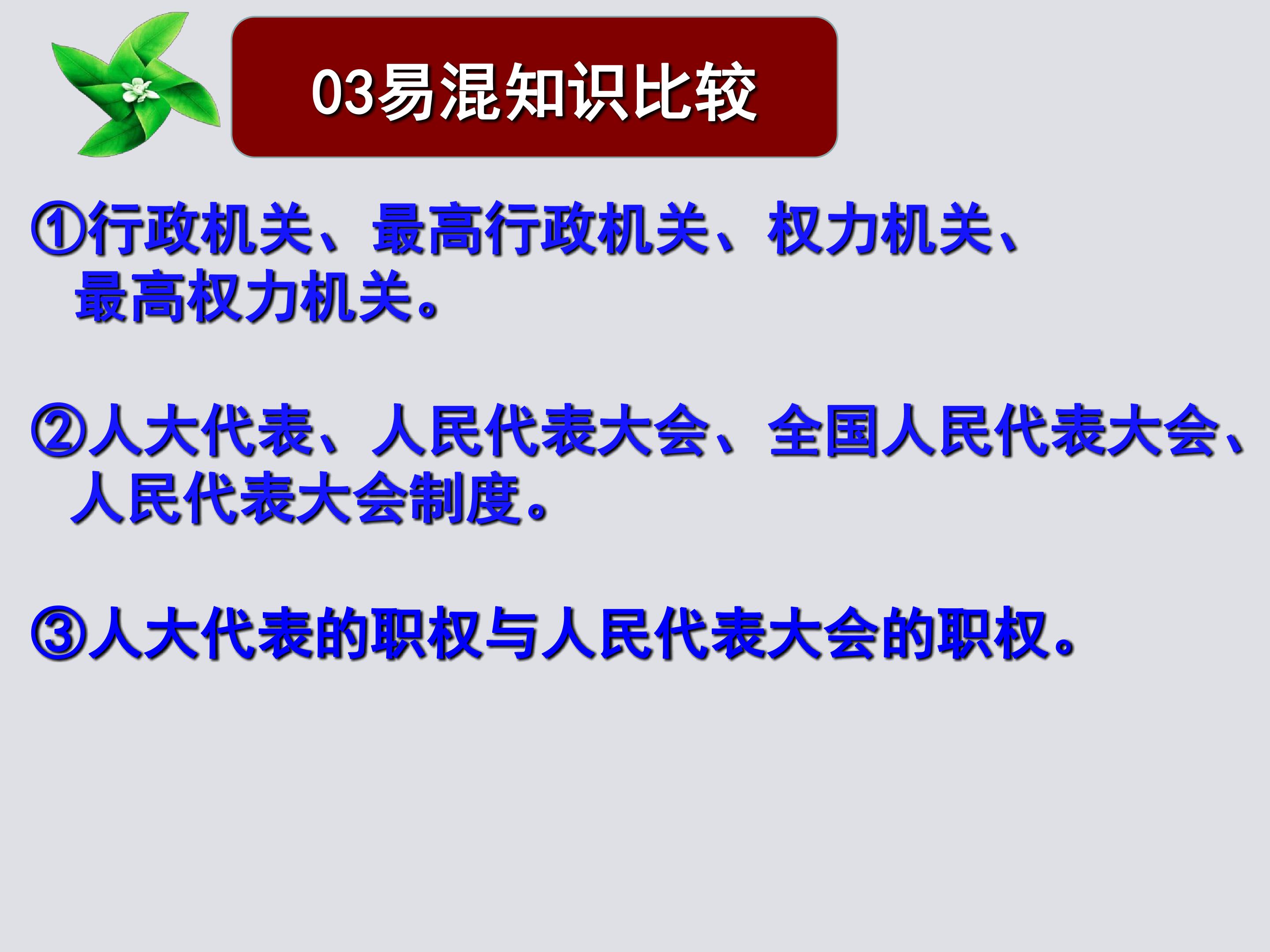 03易混知识比较

①行政机关、最高行政机关、权力机关、最高权力机关。

②人大代表、人民代表大会、全国人民代表大会、人民代表大会制度。

③人大代表的职权与人民代表大会的职权。